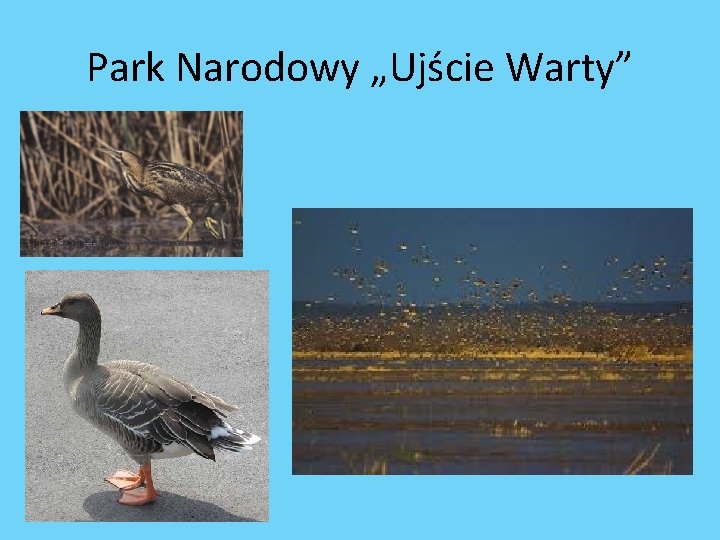 Park Narodowy „Ujście Warty”